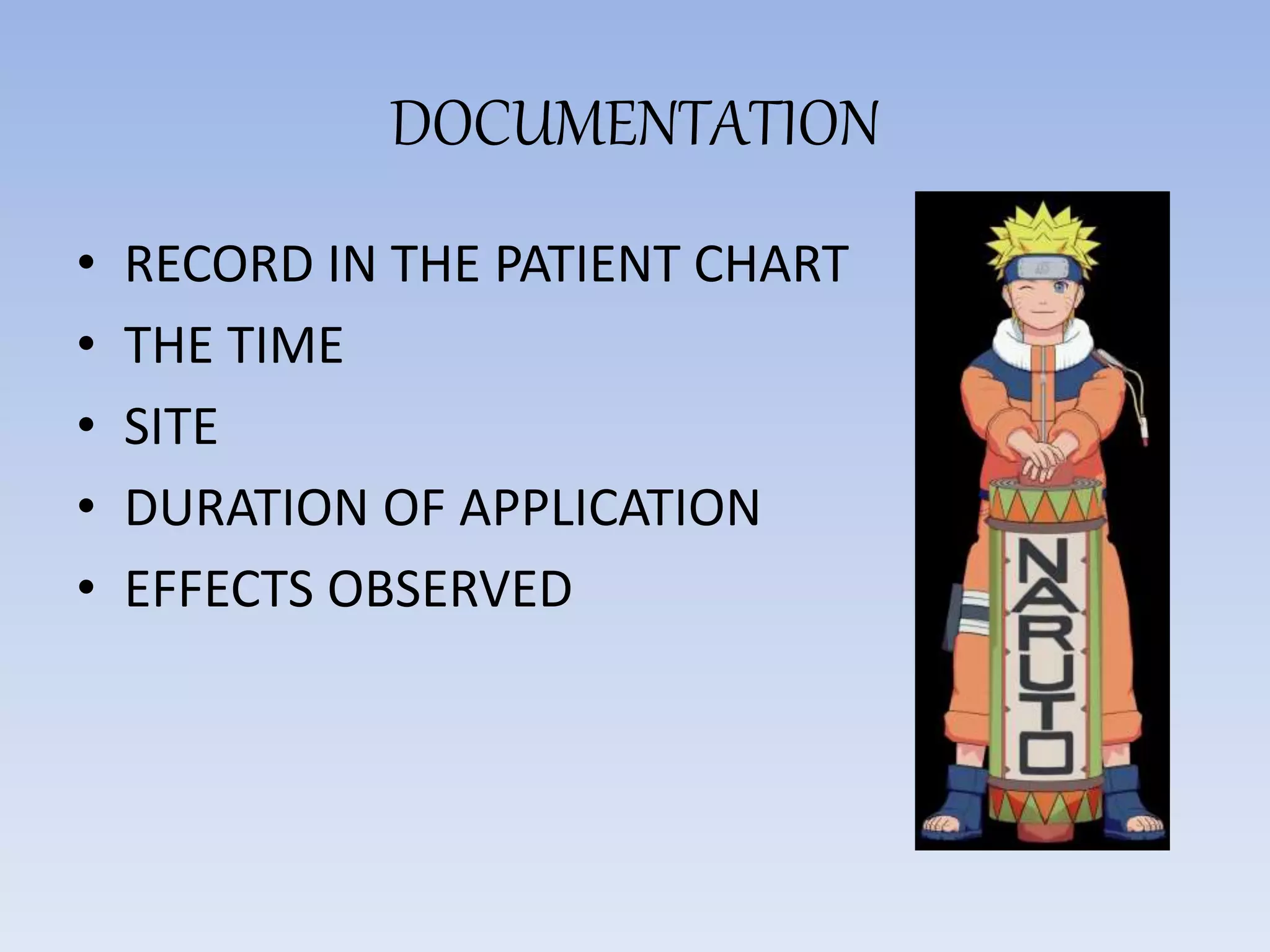 DOCUMENTATION

• RECORD IN THE PATIENT CHART
• THE TIME
• SITE
• DURATION OF APPLICATION
• EFFECTS OBSERVED

NARUTO